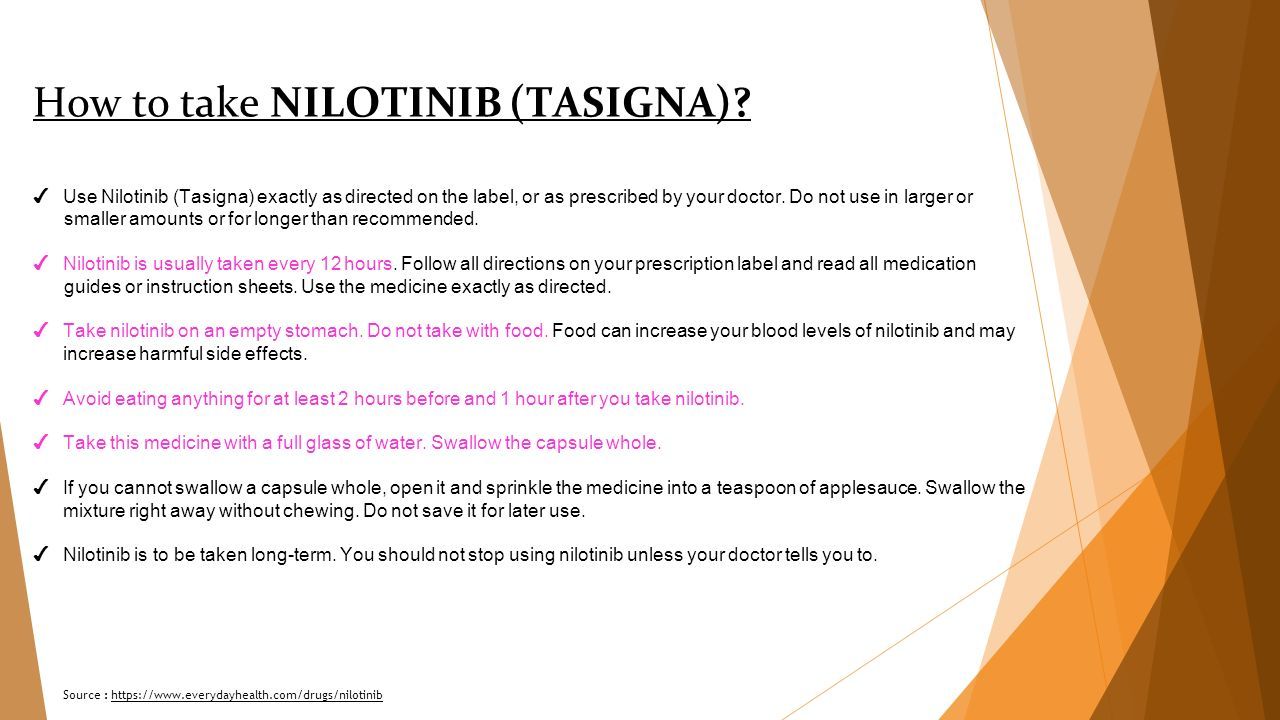 How to take NILOTINIB (TASIGNA)?

✓ Use Nilotinib (Tasigna) exactly as directed on the label, or as prescribed by your doctor. Do not use in larger or smaller amounts or for longer than recommended.

✓ Nilotinib is usually taken every 12 hours. Follow all directions on your prescription label and read all medication guides or instruction sheets. Use the medicine exactly as directed.

✓ Take nilotinib on an empty stomach. Do not take with food. Food can increase your blood levels of nilotinib and may increase harmful side effects.

✓ Avoid eating anything for at least 2 hours before and 1 hour after you take nilotinib.

✓ Take this medicine with a full glass of water. Swallow the capsule whole.

✓ If you cannot swallow a capsule whole, open it and sprinkle the medicine into a teaspoon of applesauce. Swallow the mixture right away without chewing. Do not save it for later use.

✓ Nilotinib is to be taken long-term. You should not stop using nilotinib unless your doctor tells you to.

Source : https://www.everydayhealth.com/drugs/nilotinib